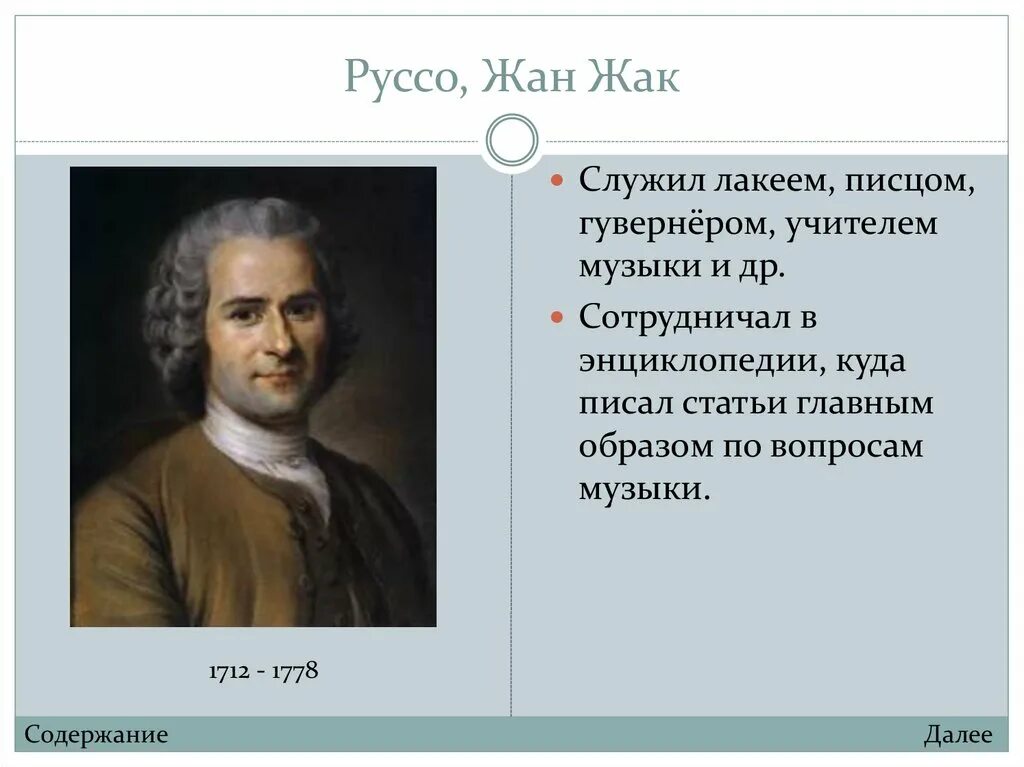 Руссо, Жан Жак

1712 - 1778

Служил лакеем, писцом, гувернёром, учителем музыки и др.

Сотрудничал в энциклопедии, куда писал статьи главным образом по вопросам музыки.

Содержание

Далее